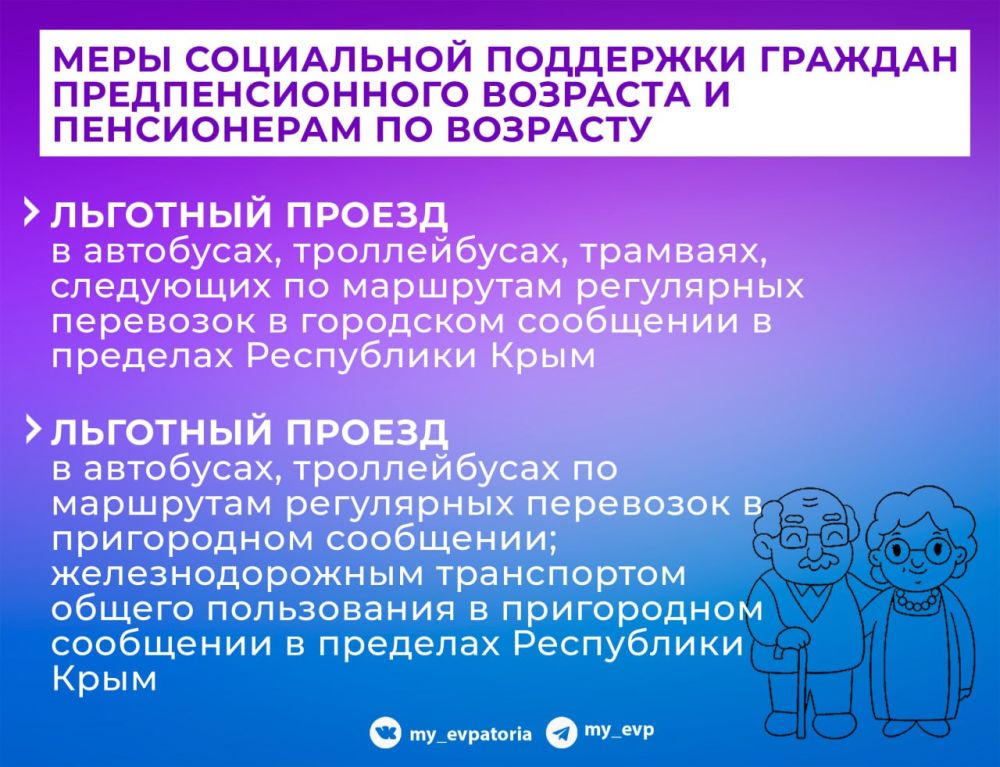 МЕРЫ СОЦИАЛЬНОЙ ПОДДЕРЖКИ ГРАЖДАН ПРЕДПЕНСИОННОГО ВОЗРАСТА И ПЕНСИОНЕРАМ ПО ВОЗРАСТУ

ЛЬГОТНЫЙ ПРОЕЗД
в автобусах, троллейбусах, трамваях, следующих по маршрутам регулярных перевозок в городском сообщении в пределах Республики Крым

ЛЬГОТНЫЙ ПРОЕЗД
в автобусах, троллейбусах по маршрутам регулярных перевозок в пригородном сообщении; железнодорожным транспортом общего пользования в пригородном сообщении в пределах Республики Крым

my_evpatoria my_evp